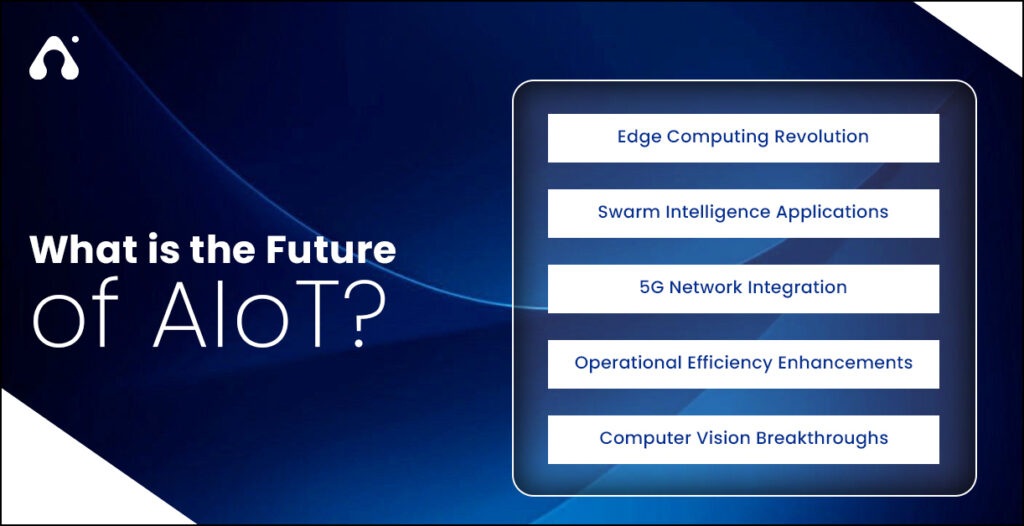 What is the Future of AIoT?

Edge Computing Revolution

Swarm Intelligence Applications

5G Network Integration

Operational Efficiency Enhancements

Computer Vision Breakthroughs